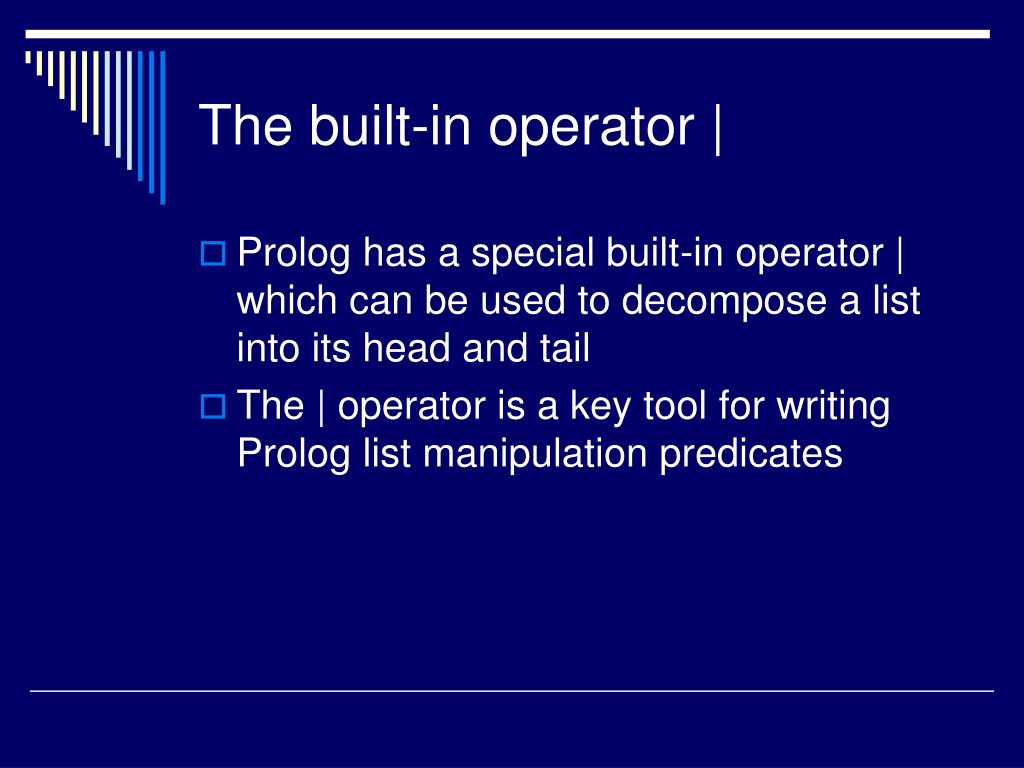 The built-in operator |

Prolog has a special built-in operator | which can be used to decompose a list into its head and tail

The | operator is a key tool for writing Prolog list manipulation predicates